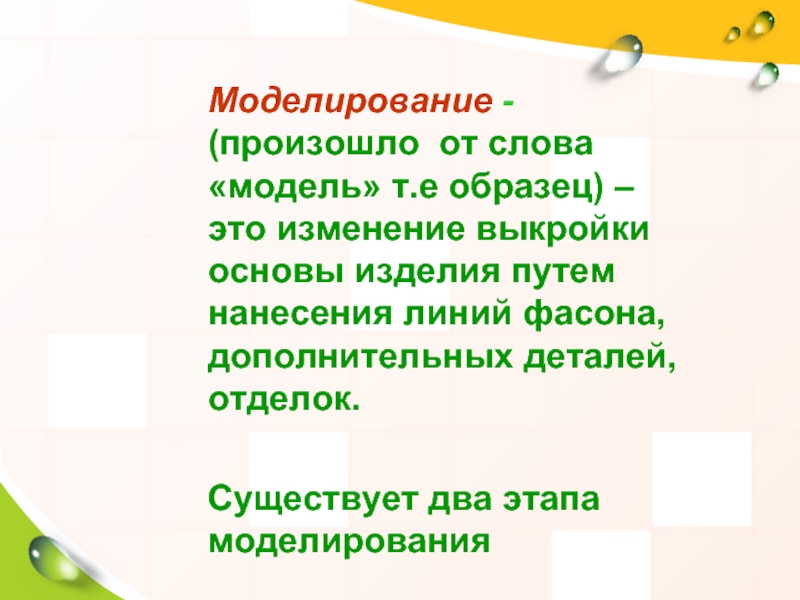 Моделирование - (произошло от слова «модель» т.е образец) – это изменение выкройки основы изделия путем нанесения линий фасона, дополнительных деталей, отделок.

Существует два этапа моделирования